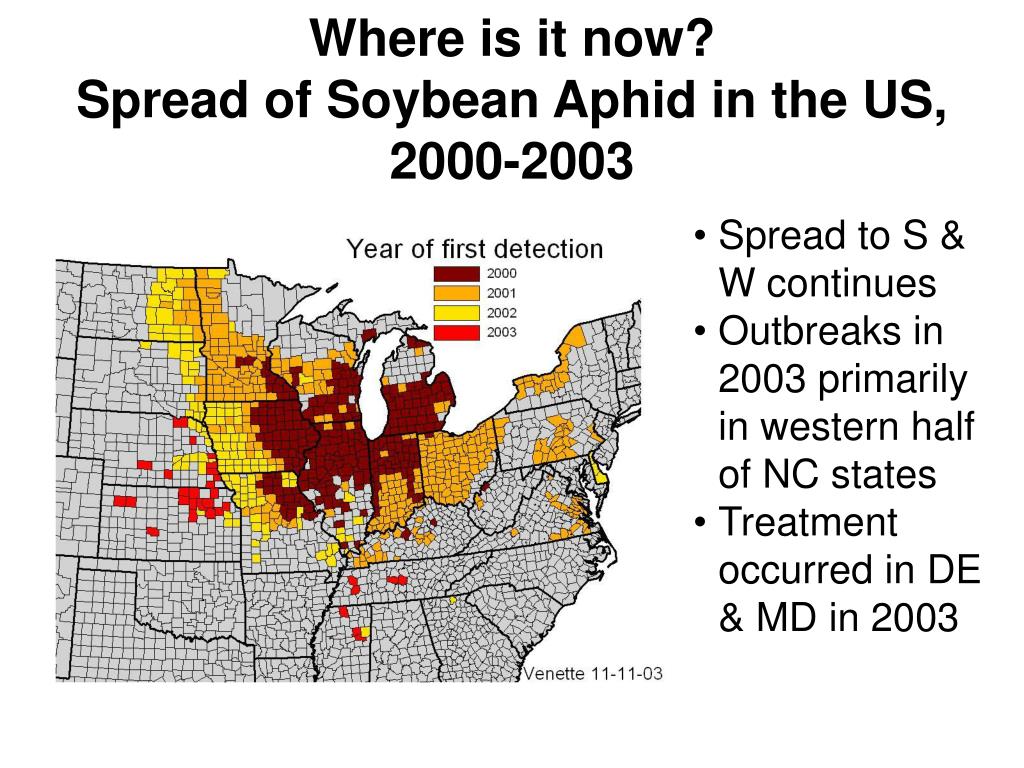 Where is it now?
Spread of Soybean Aphid in the US, 2000-2003

Year of first detection
2000
2001
2002
2003

Venette 11-11-03

• Spread to S & W continues
• Outbreaks in 2003 primarily in western half of NC states
• Treatment occurred in DE & MD in 2003